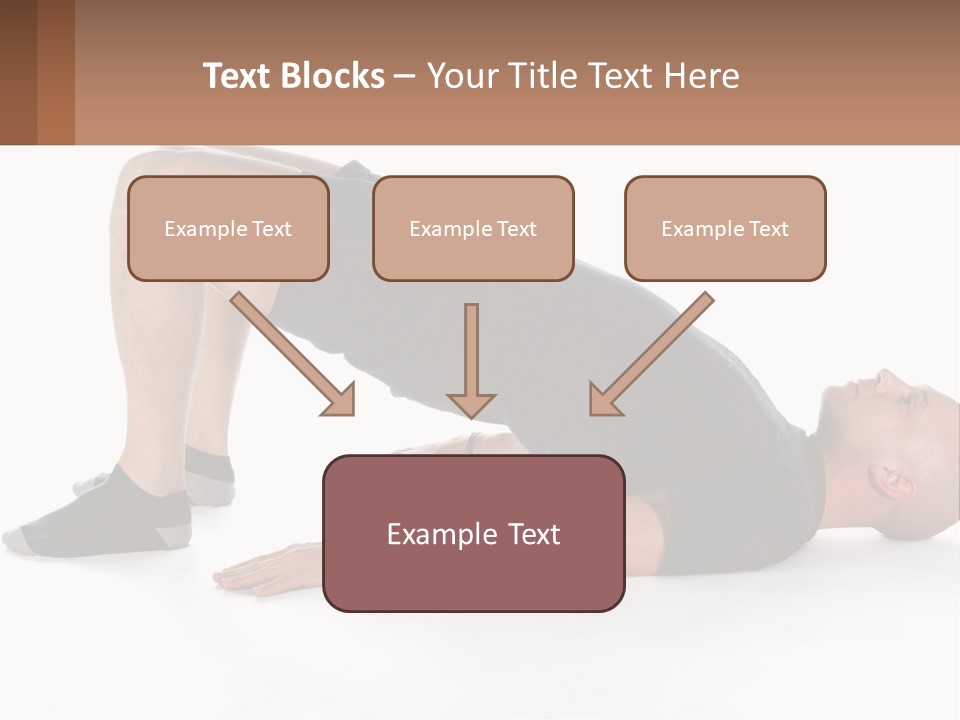 Text Blocks – Your Title Text Here

Example Text

Example Text

Example Text

Example Text